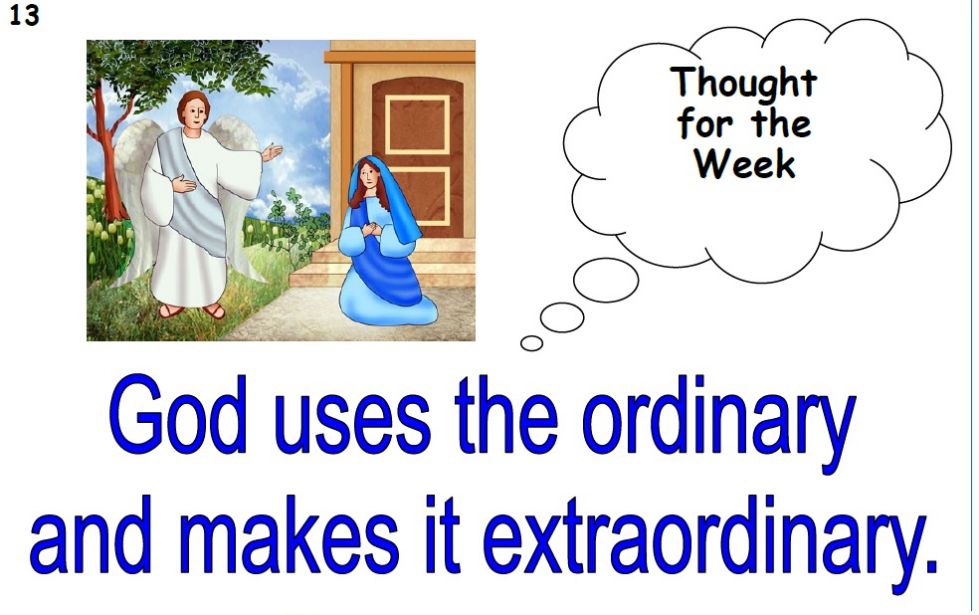 13

Thought for the Week

God uses the ordinary and makes it extraordinary.